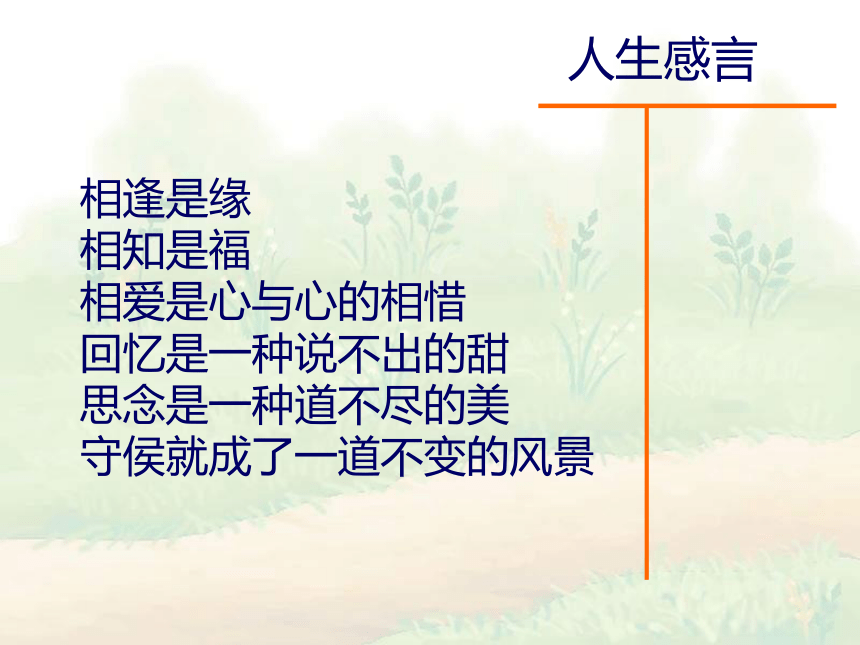 人生感言

相逢是缘
相知是福
相爱是心与心的相惜
回忆是一种说不出的甜
思念是一种道不尽的美
守侯就成了一道不变的风景